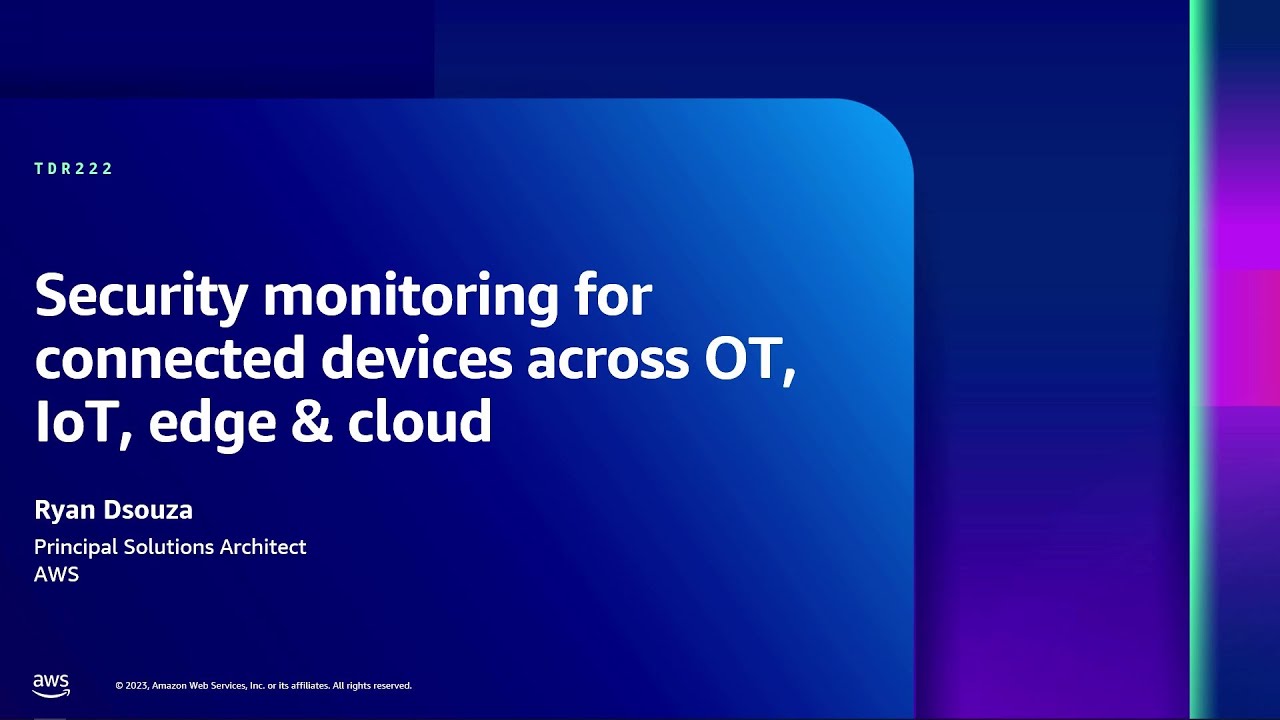 TDR222

Security monitoring for connected devices across OT, IoT, edge & cloud

Ryan Dsouza

Principal Solutions Architect
AWS

aws

© 2023, Amazon Web Services, Inc. or its affiliates. All rights reserved.